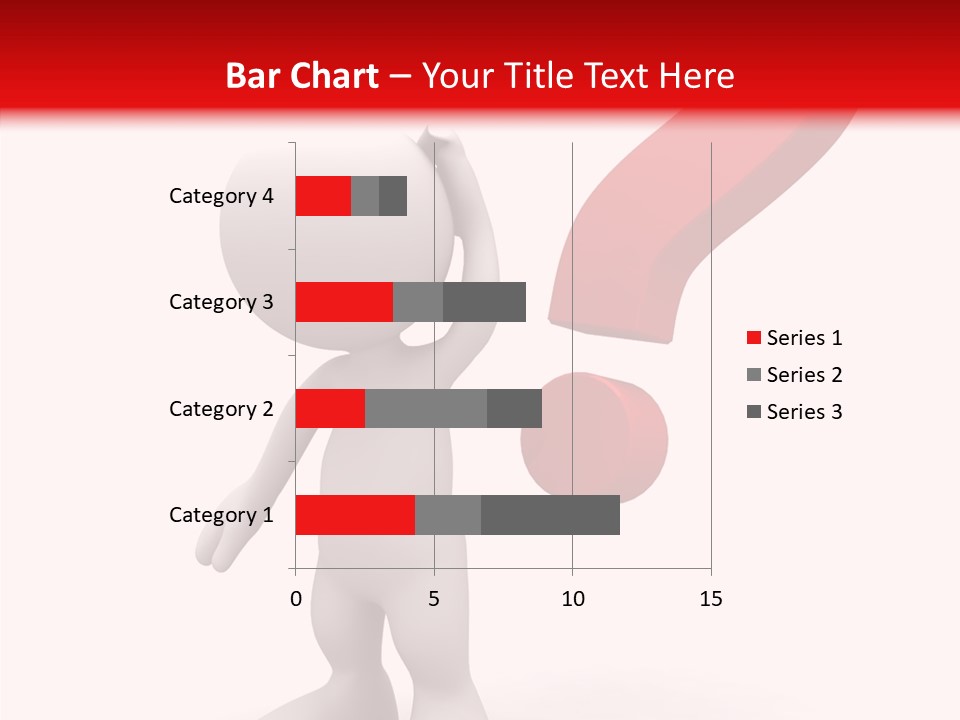 Bar Chart – Your Title Text Here

Category 4
Category 3
Category 2
Category 1

0
5
10
15

Series 1
Series 2
Series 3